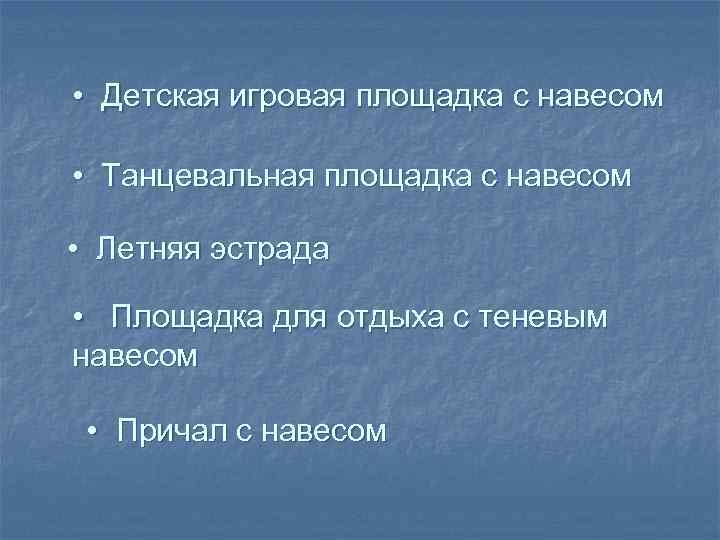 • Детская игровая площадка с навесом

• Танцевальная площадка с навесом

• Летняя эстрада

• Площадка для отдыха с теневым навесом

• Причал с навесом